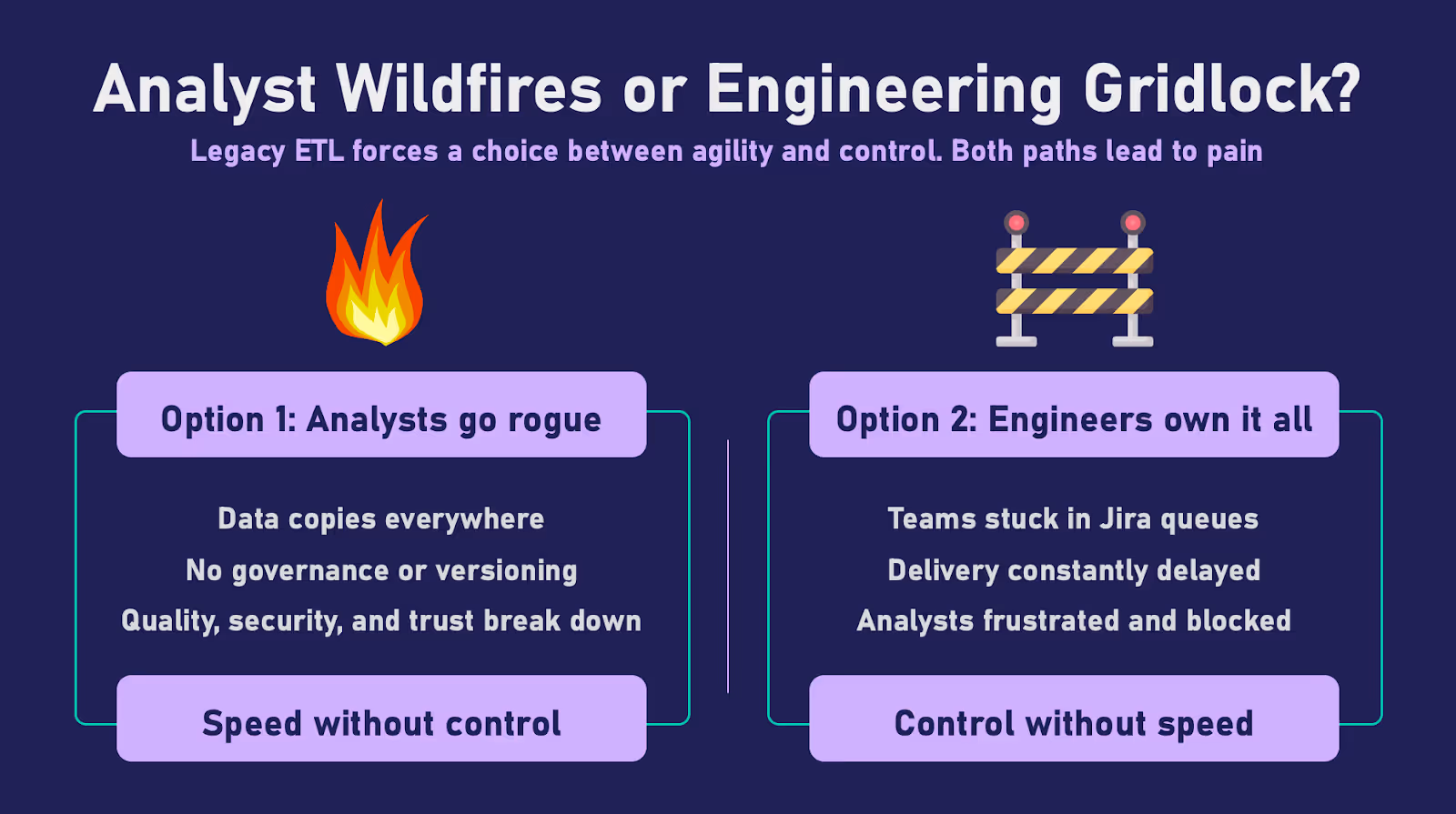 Analyst Wildfires or Engineering Gridlock?

Legacy ETL forces a choice between agility and control. Both paths lead to pain

Option 1: Analysts go rogue

Data copies everywhere

No governance or versioning

Quality, security, and trust break down

Speed without control

Option 2: Engineers own it all

Teams stuck in Jira queues

Delivery constantly delayed

Analysts frustrated and blocked

Control without speed